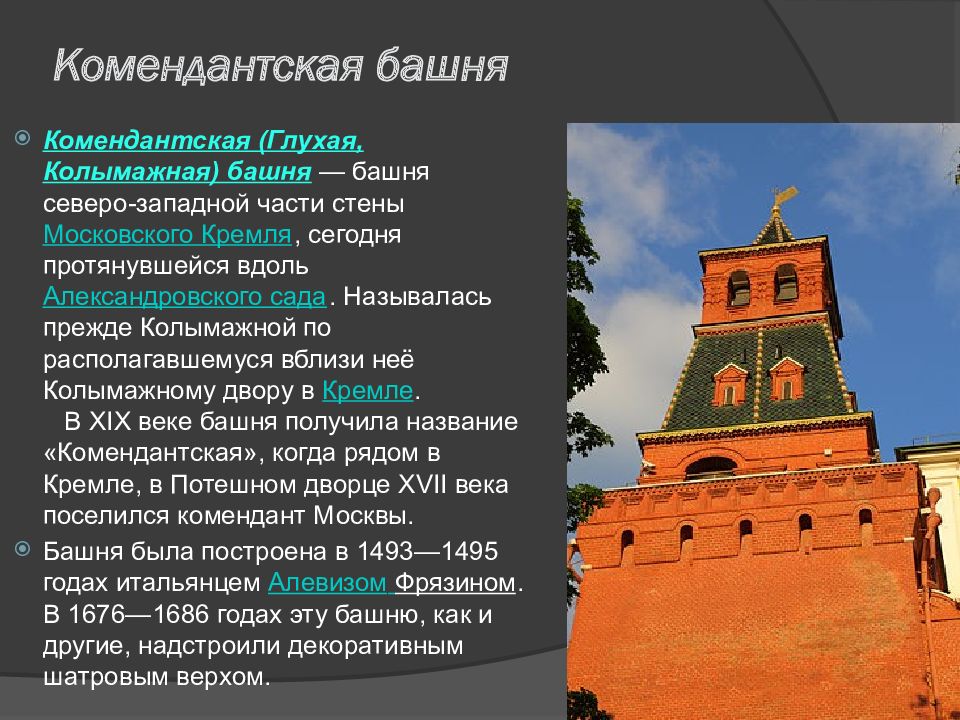 Комендантская башня

Комендантская (Глухая, Колымажная) башня — башня северо-западной части стены Московского Кремля, сегодня протянувшейся вдоль Александровского сада. Называлась прежде Колымажной по располагавшемуся вблизи неё Колымажному двору в Кремле.
В XIX веке башня получила название «Комендантская», когда рядом в Кремле, в Потешном дворце XVII века поселился комендант Москвы.

Башня была построена в 1493—1495 годах итальянцем Алевизом Фрязином. В 1676—1686 годах эту башню, как и другие, надстроили декоративным шатровым верхом.